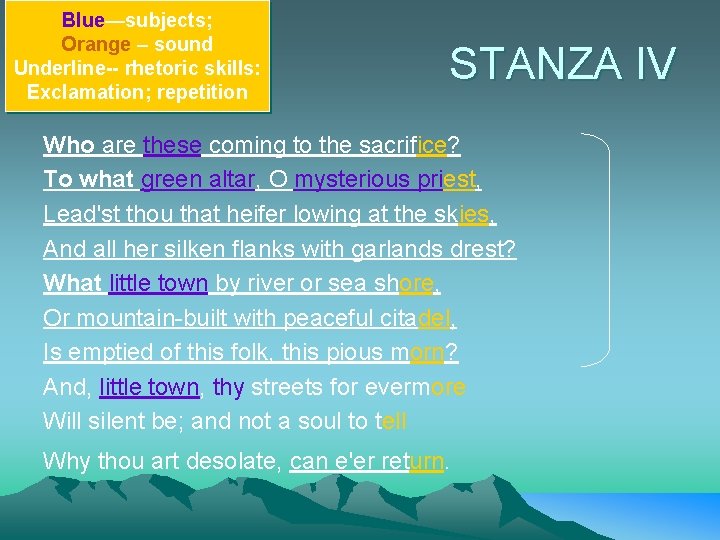 Blue—subjects;
Orange – sound
Underline-- rhetoric skills:
Exclamation; repetition

STANZA IV

Who are these coming to the sacrifice?
To what green altar, O mysterious priest,
Lead'st thou that heifer lowing at the skies,
And all her silken flanks with garlands drest?
What little town by river or sea shore,
Or mountain-built with peaceful citadel,
Is emptied of this folk, this pious morn?
And, little town, thy streets for evermore
Will silent be; and not a soul to tell
Why thou art desolate, can e'er return.